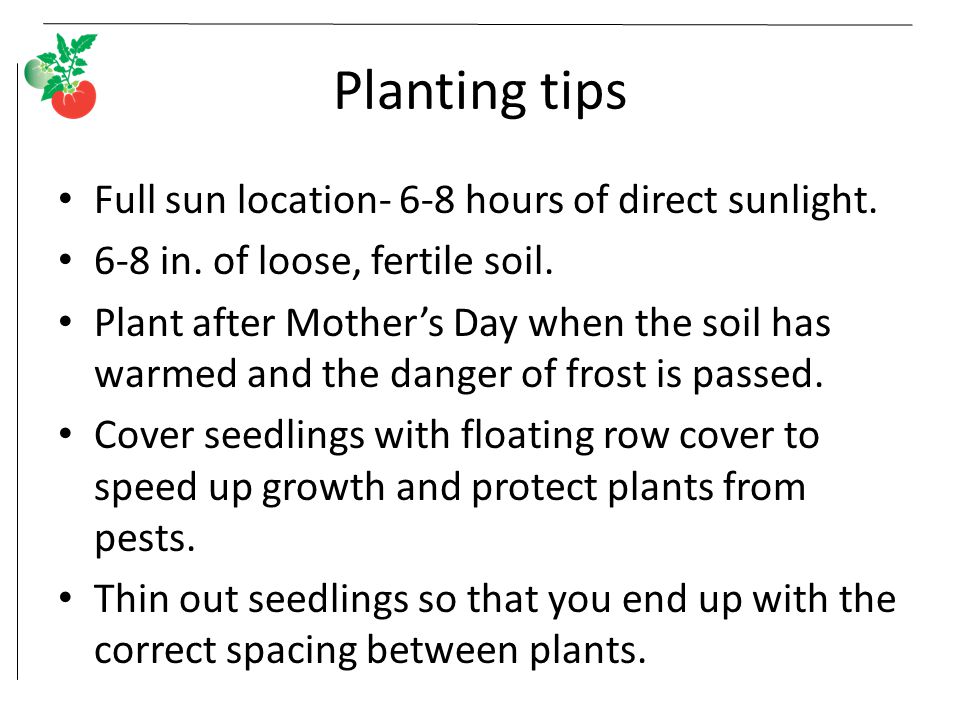 Planting tips

• Full sun location- 6-8 hours of direct sunlight.
• 6-8 in. of loose, fertile soil.
• Plant after Mother’s Day when the soil has warmed and the danger of frost is passed.
• Cover seedlings with floating row cover to speed up growth and protect plants from pests.
• Thin out seedlings so that you end up with the correct spacing between plants.